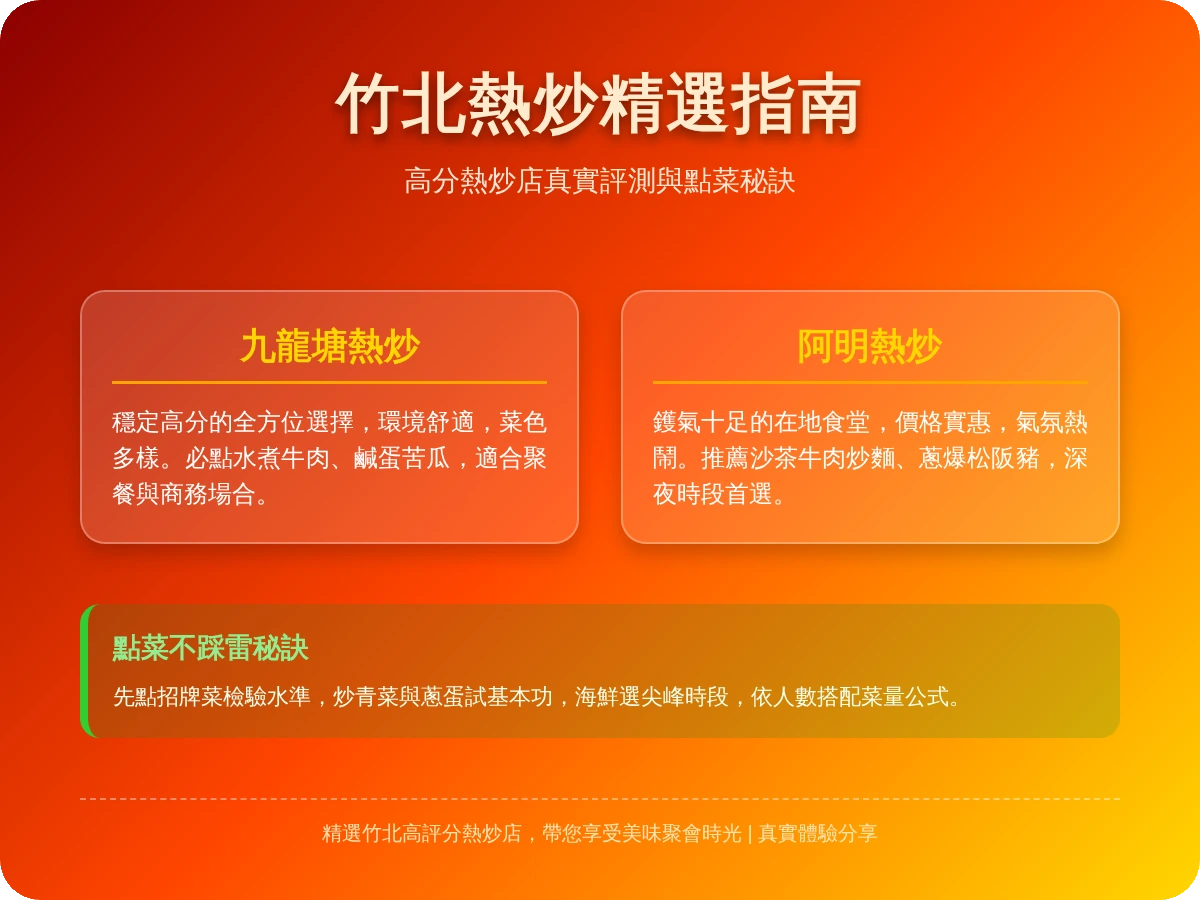 竹北熱炒精選指南

高分熱炒店真實評測與點菜秘訣

九龍塘熱炒

穩定高分的全方位選擇，環境舒適，菜色多樣。必點水煮牛肉、鹹蛋苦瓜，適合聚餐與商務場合。

阿明熱炒

鑊氣十足的在地食堂，價格實惠，氣氛熱鬧。推薦沙茶牛肉炒麵、蔥爆松阪豬，深夜時段首選。

點菜不踩雷秘訣

先點招牌菜檢驗水準，炒青菜與蔥蛋試基本功，海鮮選尖峰時段，依人數搭配菜量公式。

精選竹北高評分熱炒店，帶您享受美味聚會時光 | 真實體驗分享